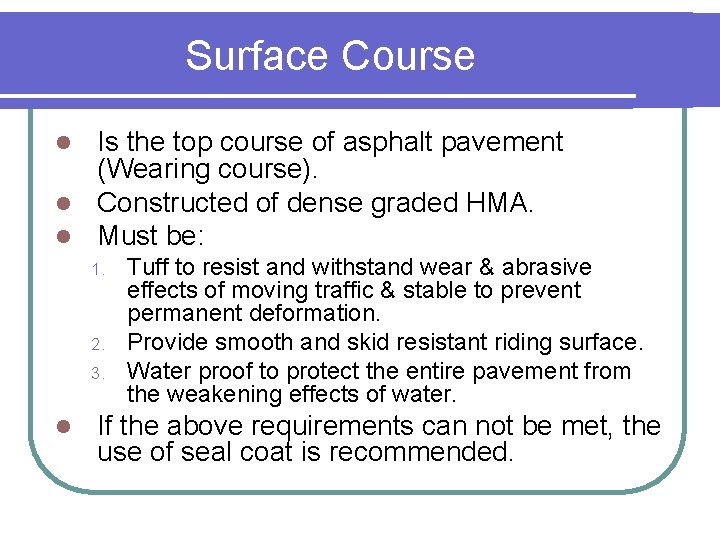 Surface Course

- Is the top course of asphalt pavement (Wearing course).
- Constructed of dense graded HMA.
- Must be:
  1. Tuff to resist and withstand wear & abrasive effects of moving traffic & stable to prevent permanent deformation.
  2. Provide smooth and skid resistant riding surface.
  3. Water proof to protect the entire pavement from the weakening effects of water.
- If the above requirements can not be met, the use of seal coat is recommended.